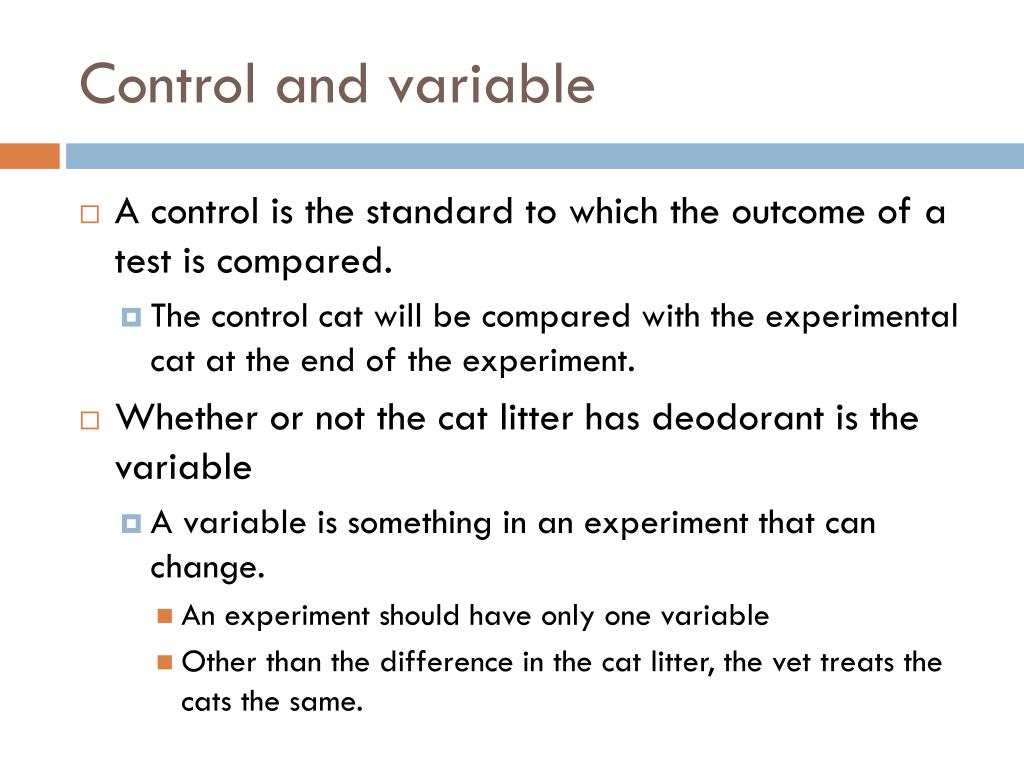 Control and variable

A control is the standard to which the outcome of a test is compared.

The control cat will be compared with the experimental cat at the end of the experiment.

Whether or not the cat litter has deodorant is the variable

A variable is something in an experiment that can change.

An experiment should have only one variable

Other than the difference in the cat litter, the vet treats the cats the same.